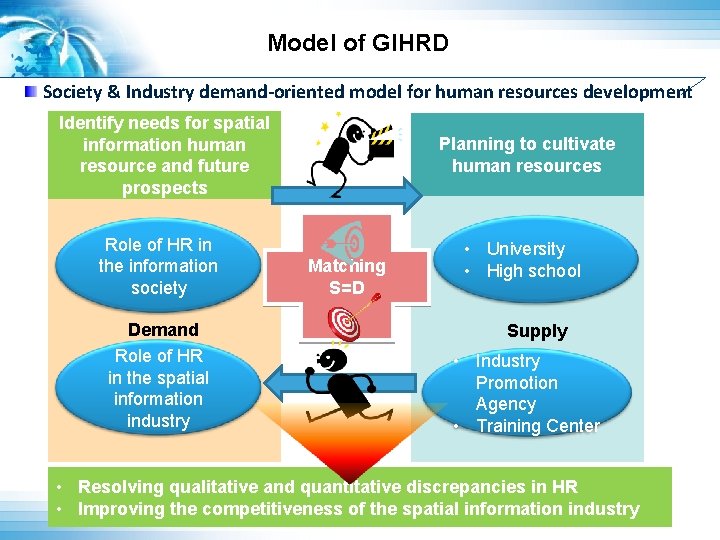 Model of GIHRD

Society & Industry demand-oriented model for human resources development

Identify needs for spatial information human resource and future prospects

Planning to cultivate human resources

Role of HR in the information society

Matching S=D

• University
• High school

Demand

Supply

Role of HR in the spatial information industry

• Industry Promotion Agency
• Training Center

• Resolving qualitative and quantitative discrepancies in HR
• Improving the competitiveness of the spatial information industry